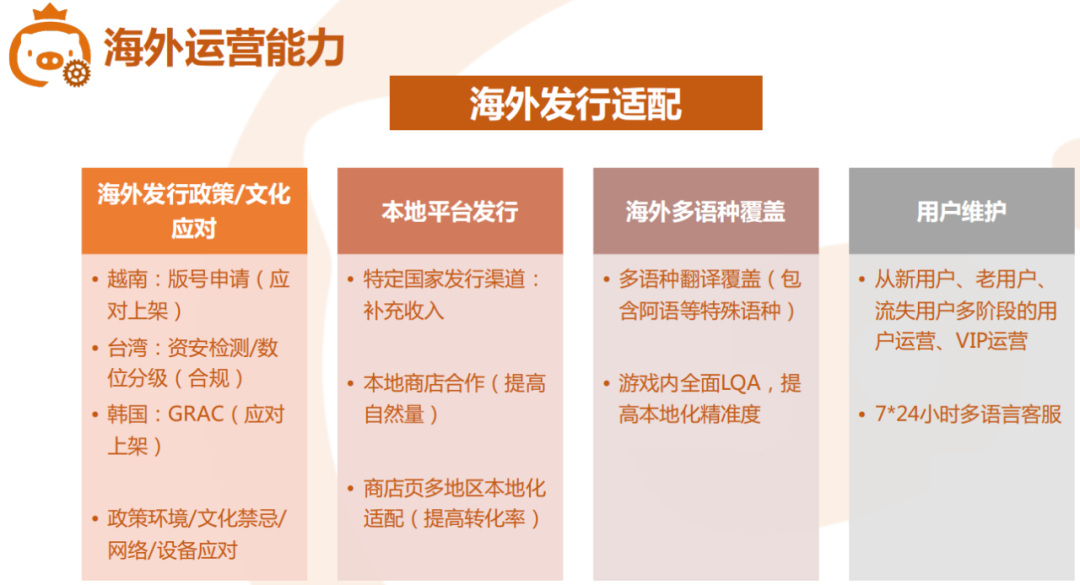 海外运营能力

海外发行适配

海外发行政策/文化应对

• 越南：版号申请（应对上架）
• 台湾：资安检测/数位分级（合规）
• 韩国：GRAC（应对上架）

• 政策环境/文化禁忌/网络/设备应对

本地平台发行

• 特定国家发行渠道：补充收入

• 本地商店合作（提高自然量）

• 商店页多地区本地化适配（提高转化率）

海外多语种覆盖

• 多语种翻译覆盖（包含阿语等特殊语种）

• 游戏内全面LQA，提高本地化精准度

用户维护

• 从新用户、老用户、流失用户多阶段的用户运营、VIP运营

• 7*24小时多语言客服